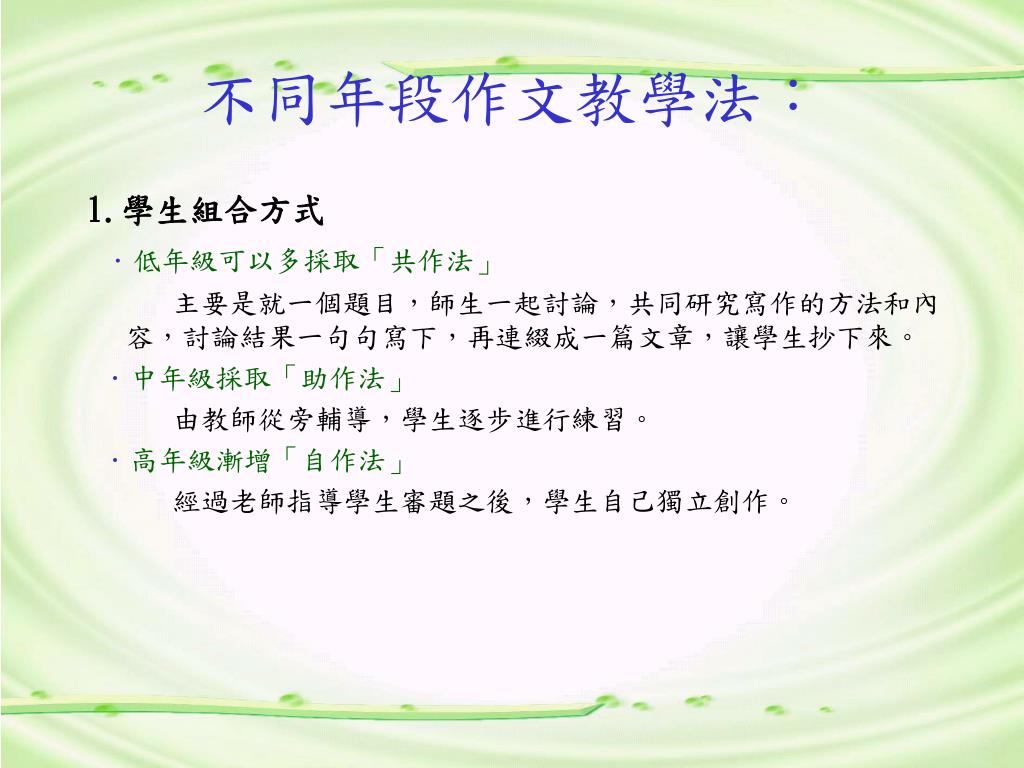 不同年段作文教學法：

1.學生組合方式

‧低年級可以多採取「共作法」

主要是就一個題目，師生一起討論，共同研究寫作的方法和內容，討論結果一句句寫下，再連綴成一篇文章，讓學生抄下來。

‧中年級採取「助作法」

由教師從旁輔導，學生逐步進行練習。

‧高年級漸增「自作法」

經過老師指導學生審題之後，學生自己獨立創作。